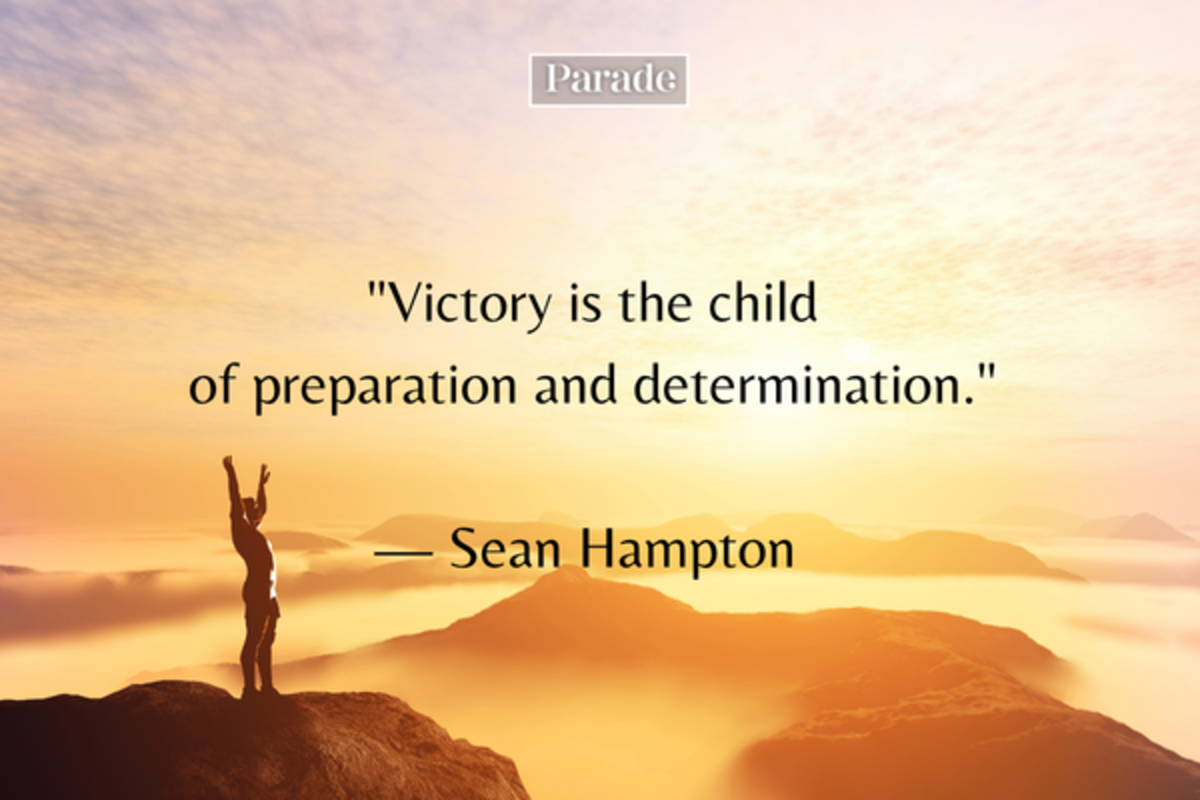 Parade

"Victory is the child of preparation and determination."

— Sean Hampton